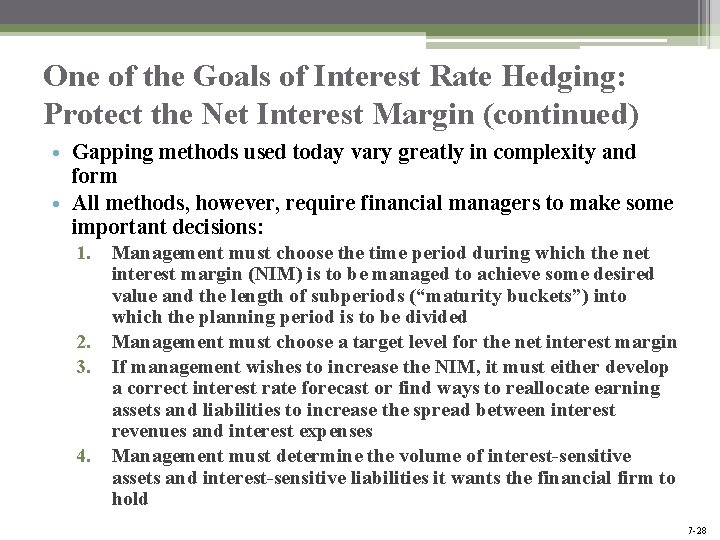 One of the Goals of Interest Rate Hedging: Protect the Net Interest Margin (continued)

• Gapping methods used today vary greatly in complexity and form
• All methods, however, require financial managers to make some important decisions:

1. Management must choose the time period during which the net interest margin (NIM) is to be managed to achieve some desired value and the length of subperiods (“maturity buckets”) into which the planning period is to be divided
2. Management must choose a target level for the net interest margin
3. If management wishes to increase the NIM, it must either develop a correct interest rate forecast or find ways to reallocate earning assets and liabilities to increase the spread between interest revenues and interest expenses
4. Management must determine the volume of interest-sensitive assets and interest-sensitive liabilities it wants the financial firm to hold

7-28